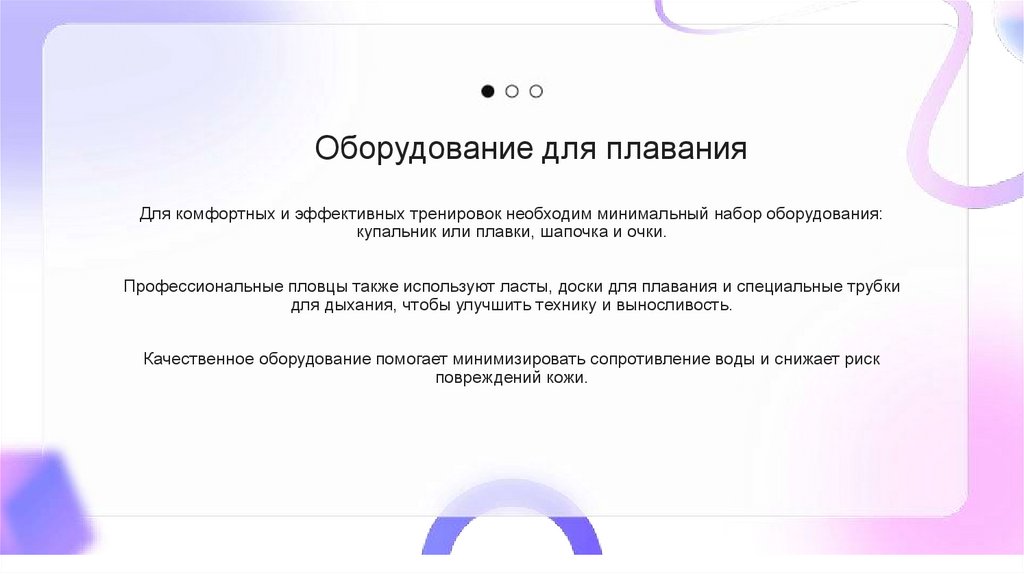 Оборудование для плавания

Для комфортных и эффективных тренировок необходим минимальный набор оборудования: купальник или плавки, шапочка и очки.

Профессиональные пловцы также используют ласты, доски для плавания и специальные трубки для дыхания, чтобы улучшить технику и выносливость.

Качественное оборудование помогает минимизировать сопротивление воды и снижает риск повреждений кожи.